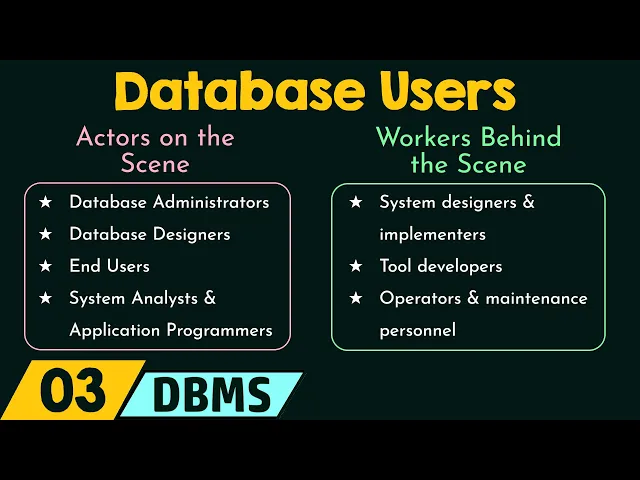 Database Users

Actors on the Scene

★ Database Administrators
★ Database Designers
★ End Users
★ System Analysts & Application Programmers

Workers Behind the Scene

★ System designers & implementers
★ Tool developers
★ Operators & maintenance personnel

03 DBMS